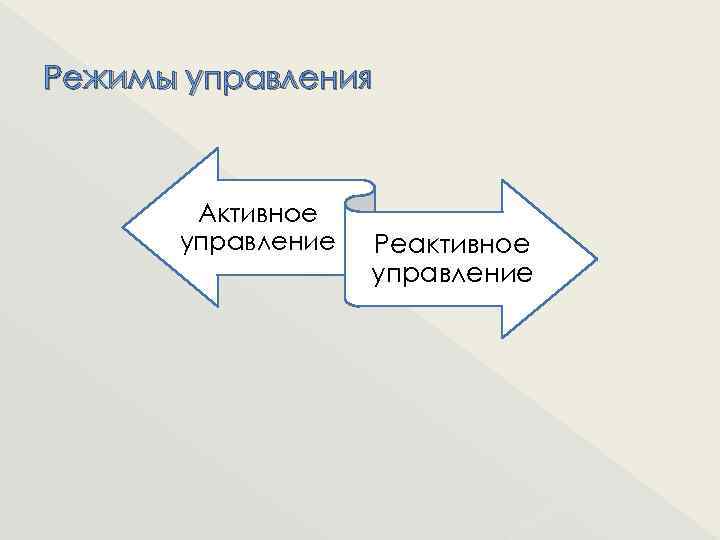 Режимы управления

Активное управление

Реактивное управление